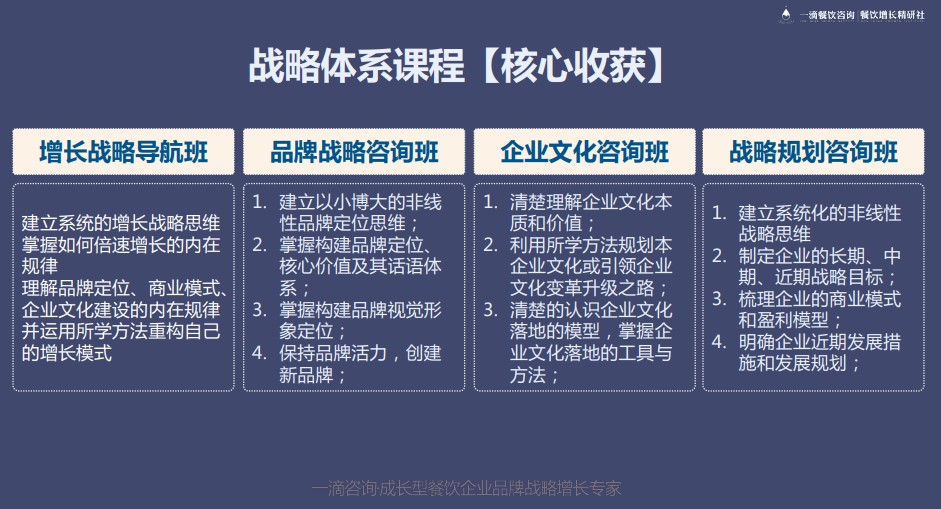 一滴餐饮咨询 | 餐饮增长精研社

战略体系课程【核心收获】

增长战略导航班

建立系统的增长战略思维
掌握如何倍速增长的内在规律
理解品牌定位、商业模式、企业文化建设的内在规律并运用所学方法重构自己的增长模式

品牌战略咨询班

1. 建立以小博大的非线性品牌定位思维；
2. 掌握构建品牌定位、核心价值及其话语体系；
3. 掌握构建品牌视觉形象定位；
4. 保持品牌活力，创建新品牌；

企业文化咨询班

1. 清楚理解企业文化本质和价值；
2. 利用所学方法规划本企业文化或引领企业文化变革升级之路；
3. 清楚的认识企业文化落地的模型，掌握企业文化落地的工具与方法；

战略规划咨询班

1. 建立系统化的非线性战略思维
2. 制定企业的长期、中期、近期战略目标；
3. 梳理企业的商业模式和盈利模型；
4. 明确企业近期发展措施和发展规划；

一滴咨询·成长型餐饮企业品牌战略增长专家